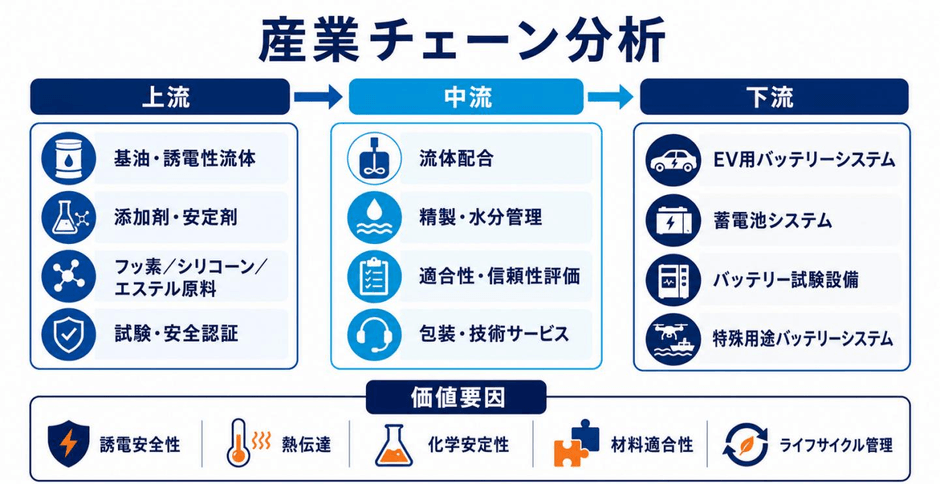 産業チェーン分析

上流

基油・誘電性流体

添加剤・安定剤

フッ素／シリコーン／エステル原料

試験・安全認証

中流

流体配合

精製・水分管理

適合性・信頼性評価

包装・技術サービス

下流

EV用バッテリーシステム

蓄電池システム

バッテリー試験設備

特殊用途バッテリーシステム

価値要因

誘電安全性

熱伝達

化学安定性

材料適合性

ライフサイクル管理